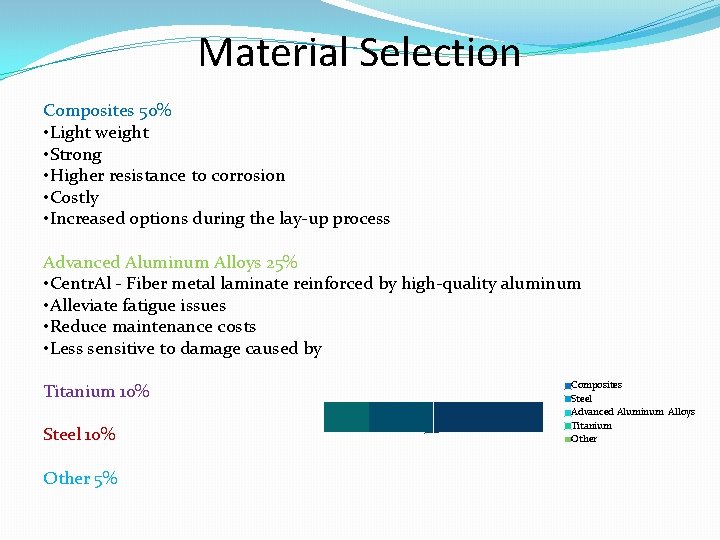 Material Selection

Composites 50%
•Light weight
•Strong
•Higher resistance to corrosion
•Costly
•Increased options during the lay-up process

Advanced Aluminum Alloys 25%
•CentrAl - Fiber metal laminate reinforced by high-quality aluminum
•Alleviate fatigue issues
•Reduce maintenance costs
•Less sensitive to damage caused by

Titanium 10%

Steel 10%

Other 5%

Composites
Steel
Advanced Aluminum Alloys
Titanium
Other